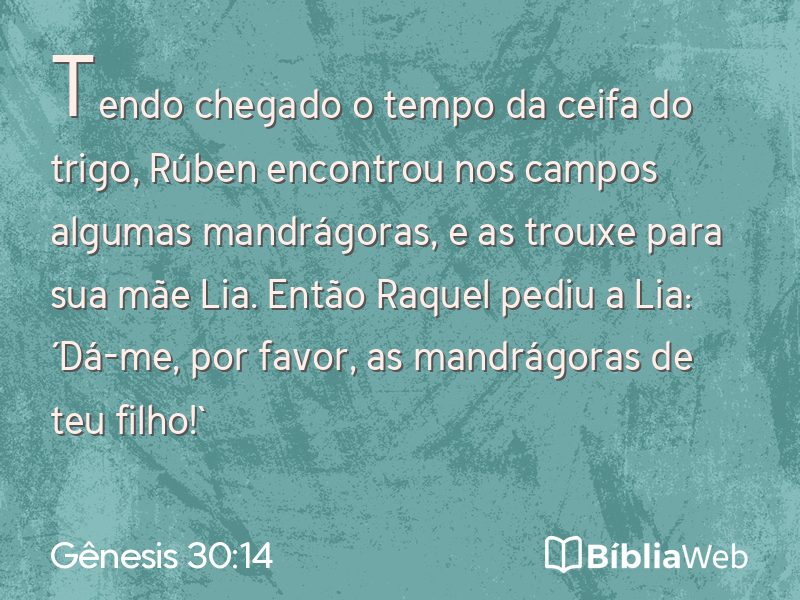 Tendo chegado o tempo da ceifa do trigo, Rúben encontrou nos campos algumas mandrágoras, e as trouxe para sua mãe Lia. Então Raquel pediu a Lia: ´Dá-me, por favor, as mandrágoras de teu filho!`

Gênesis 30:14

BíbliaWeb